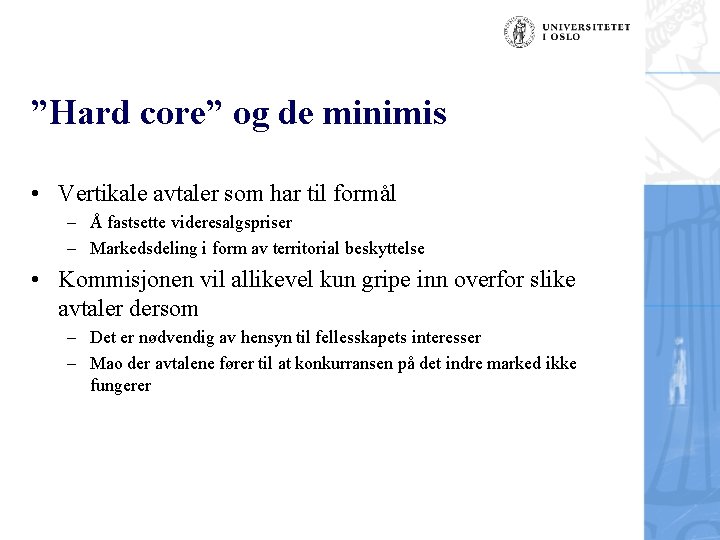 UNIVERSITETET I OSLO

”Hard core” og de minimis

• Vertikale avtaler som har til formål
– Å fastsette videresalgspriser
– Markedsdeling i form av territorial beskyttelse

• Kommisjonen vil allikevel kun gripe inn overfor slike avtaler dersom
– Det er nødvendig av hensyn til fellesskapets interesser
– Mao der avtalene fører til at konkurransen på det indre marked ikke fungerer